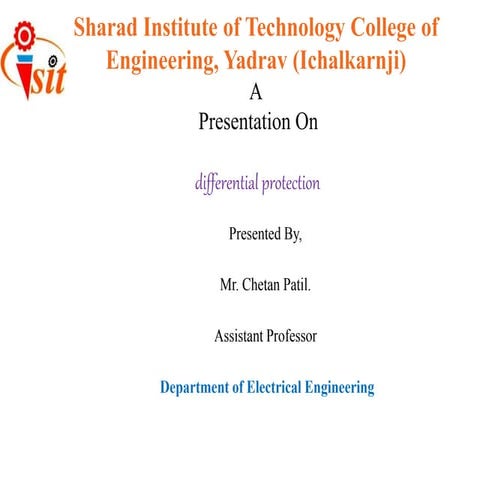 sit

Sharad Institute of Technology College of Engineering, Yadrav (Ichalkarnji)

A

Presentation On

differential protection

Presented By,

Mr. Chetan Patil.

Assistant Professor

Department of Electrical Engineering